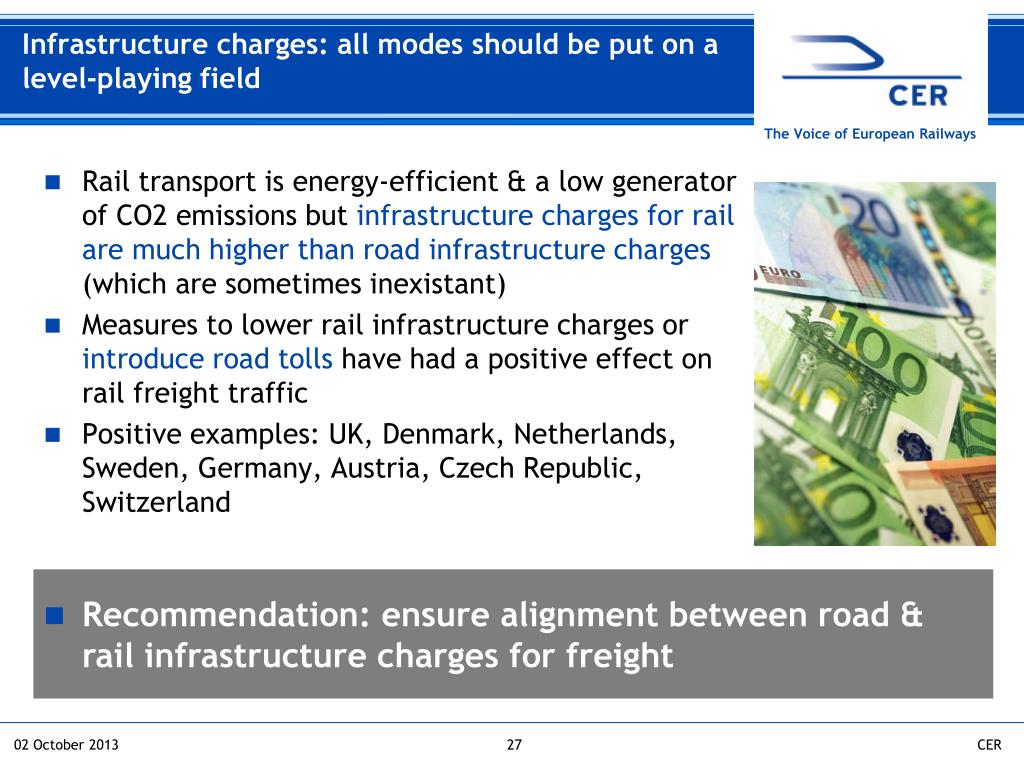 Infrastructure charges: all modes should be put on a level-playing field

CER

The Voice of European Railways

- Rail transport is energy-efficient & a low generator of CO2 emissions but infrastructure charges for rail are much higher than road infrastructure charges (which are sometimes inexistant)
- Measures to lower rail infrastructure charges or introduce road tolls have had a positive effect on rail freight traffic
- Positive examples: UK, Denmark, Netherlands, Sweden, Germany, Austria, Czech Republic, Switzerland

20

EURO

100

- Recommendation: ensure alignment between road & rail infrastructure charges for freight

02 October 2013

27

CER